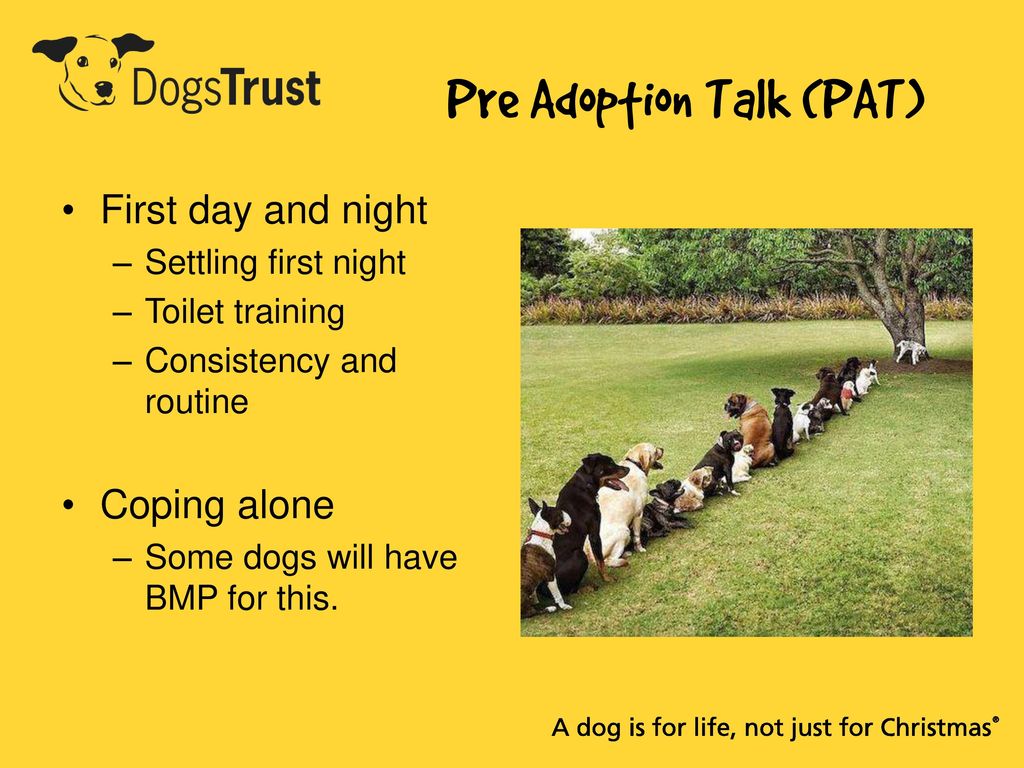 DogsTrust

Pre Adoption Talk (PAT)

• First day and night
– Settling first night
– Toilet training
– Consistency and routine

• Coping alone
– Some dogs will have BMP for this.

A dog is for life, not just for Christmas®